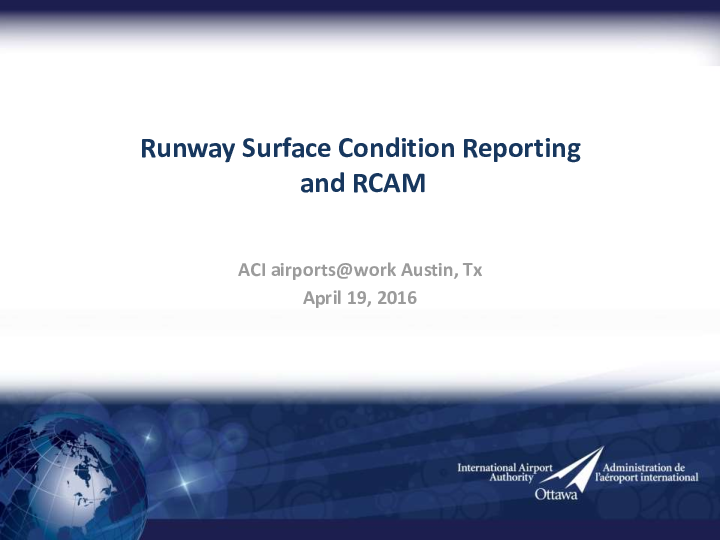 Runway Surface Condition Reporting and RCAM

ACI airports@work Austin, Tx
April 19, 2016

International Airport Authority
Ottawa
Administration de l'aéroport international